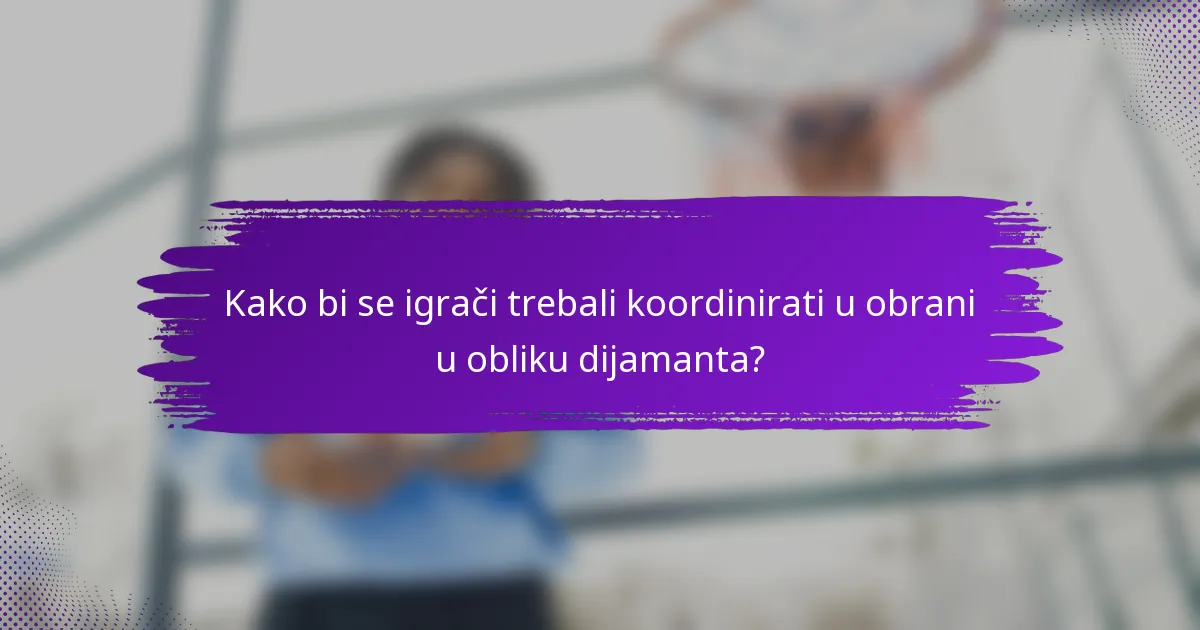 Kako bi se igrači trebali koordinirati u obrani u obliku dijamanta?